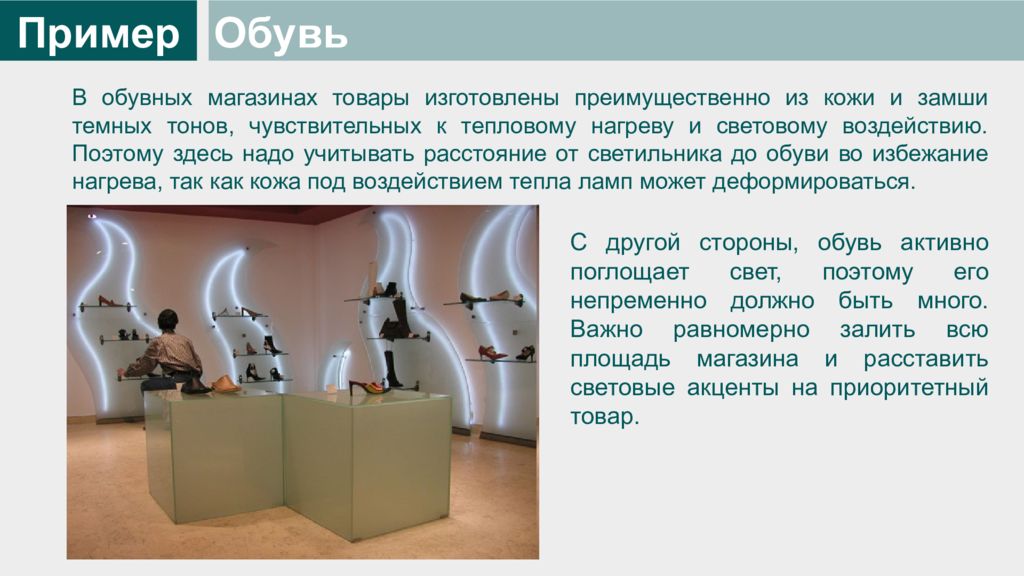 Пример

Обувь

В обувных магазинах товары изготовлены преимущественно из кожи и замши темных тонов, чувствительных к тепловому нагреву и световому воздействию. Поэтому здесь надо учитывать расстояние от светильника до обуви во избежание нагрева, так как кожа под воздействием тепла ламп может деформироваться.

С другой стороны, обувь активно поглощает свет, поэтому его непременно должно быть много. Важно равномерно залить всю площадь магазина и расставить световые акценты на приоритетный товар.